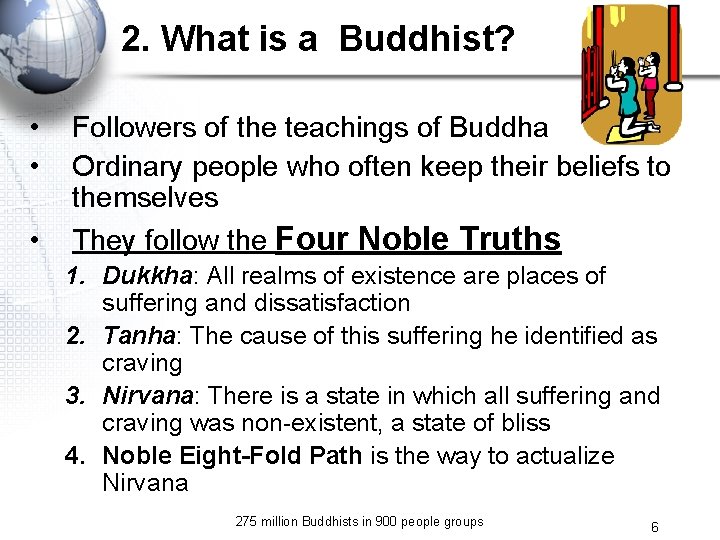 2. What is a  Buddhist?

• Followers of the teachings of Buddha
• Ordinary people who often keep their beliefs to themselves
• They follow the Four Noble Truths

1. Dukkha: All realms of existence are places of suffering and dissatisfaction
2. Tanha: The cause of this suffering he identified as craving
3. Nirvana: There is a state in which all suffering and craving was non-existent, a state of bliss
4. Noble Eight-Fold Path is the way to actualize Nirvana

275 million Buddhists in 900 people groups

6